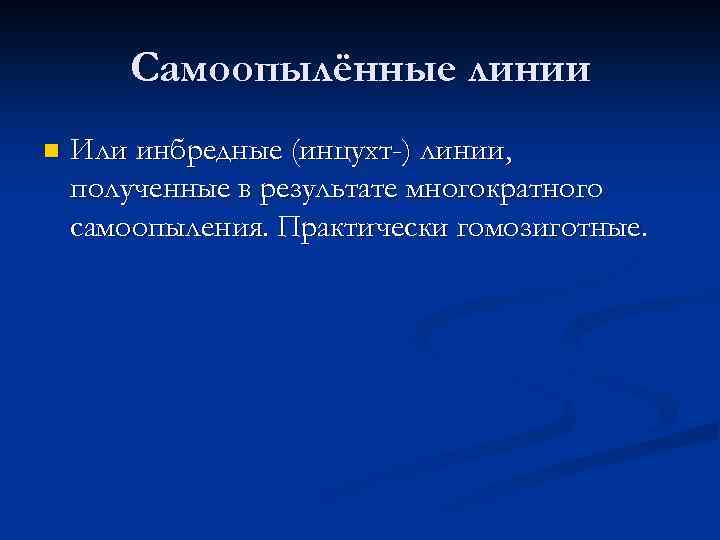 Самоопылённые линии

Или инбредные (инцухт-) линии, полученные в результате многократного самоопыления. Практически гомозиготные.